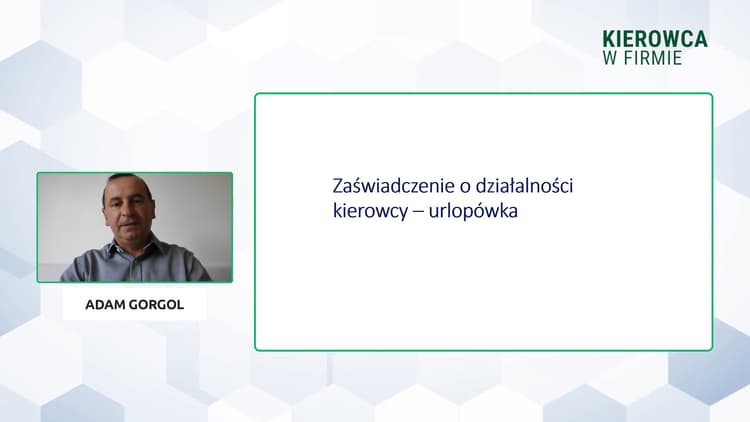 KIEROWCA
W FIRMIE

ADAM GORGOL

Zaświadczenie o działalności kierowcy – urlopówka